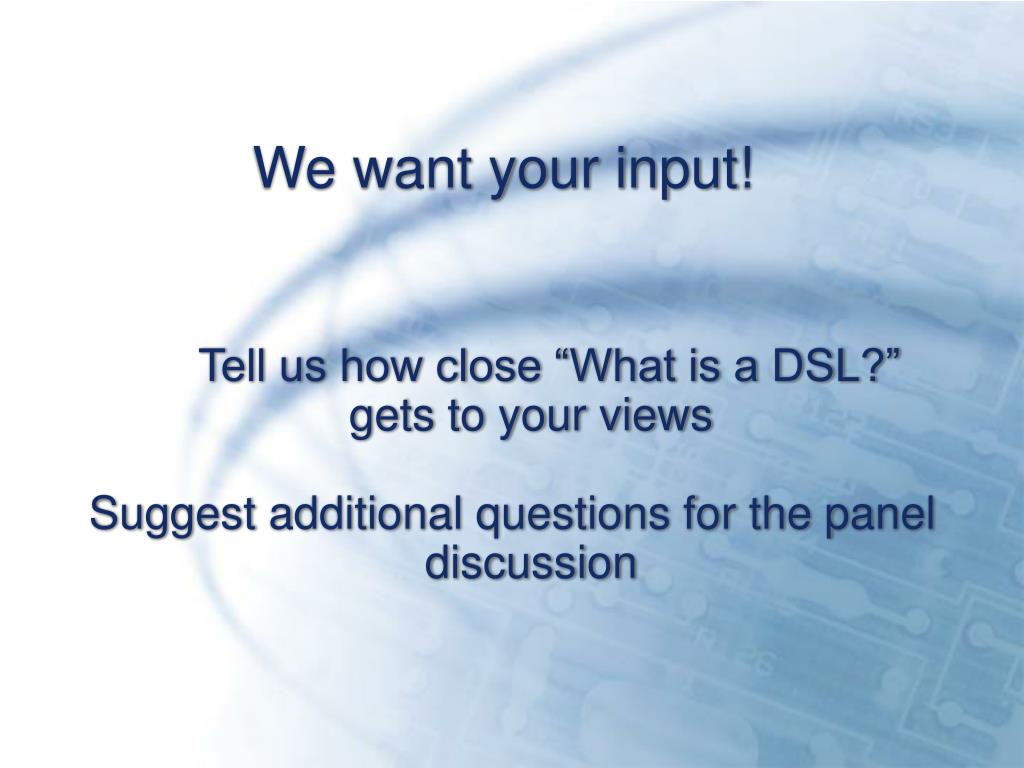 We want your input!

Tell us how close “What is a DSL?” gets to your views

Suggest additional questions for the panel discussion